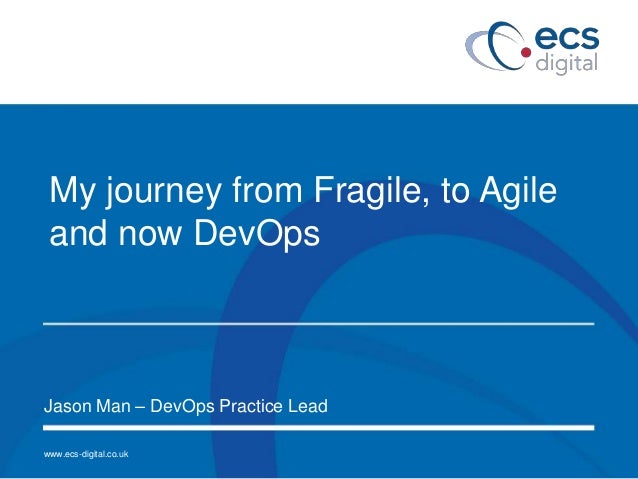 ecs digital

My journey from Fragile, to Agile and now DevOps

Jason Man – DevOps Practice Lead

www.ecs-digital.co.uk